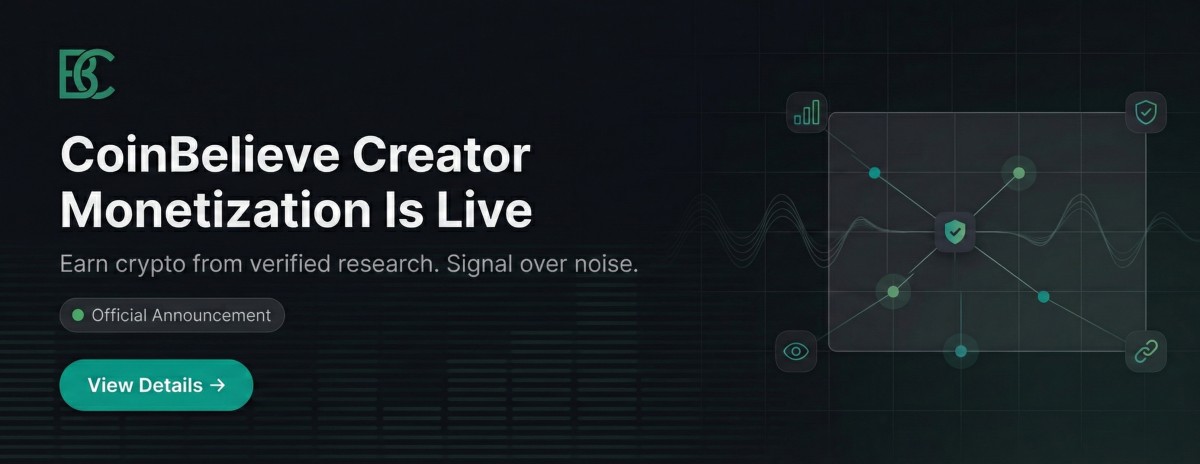 BC

CoinBelieve Creator Monetization Is Live

Earn crypto from verified research. Signal over noise.

Official Announcement

View Details →